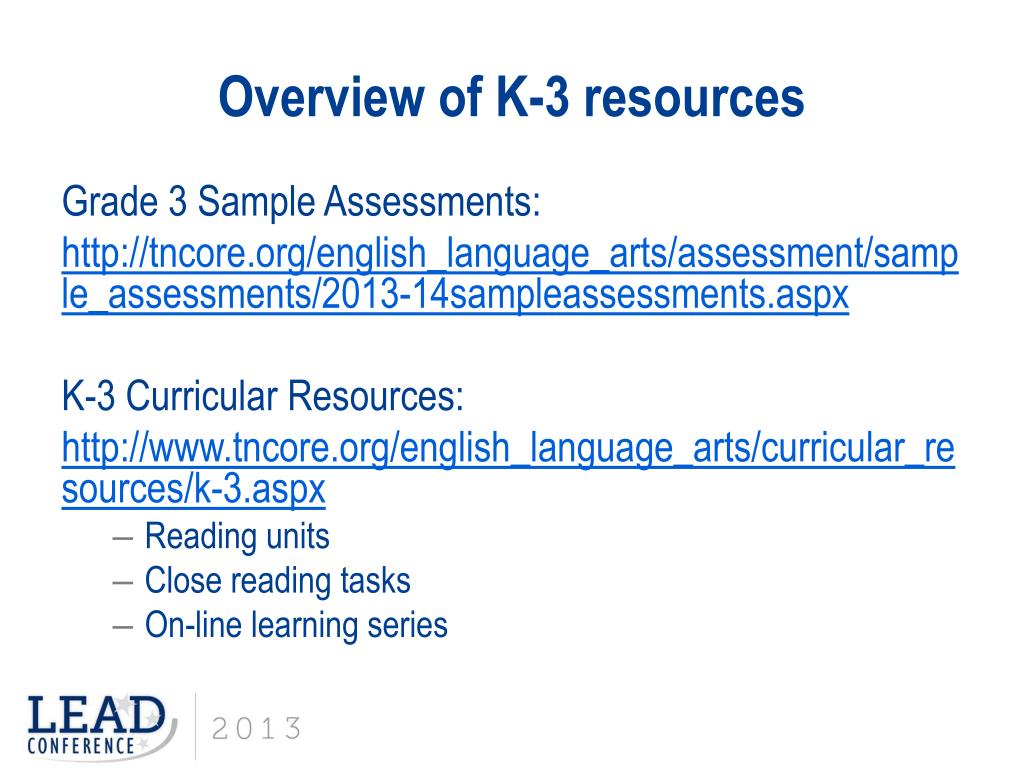 Overview of K-3 resources

Grade 3 Sample Assessments:
http://tncore.org/english_language_arts/assessment/sample_assessments/2013-14sampleassessments.aspx

K-3 Curricular Resources:
http://www.tncore.org/english_language_arts/curricular_resources/k-3.aspx

– Reading units
– Close reading tasks
– On-line learning series

LEAD CONFERENCE 2013